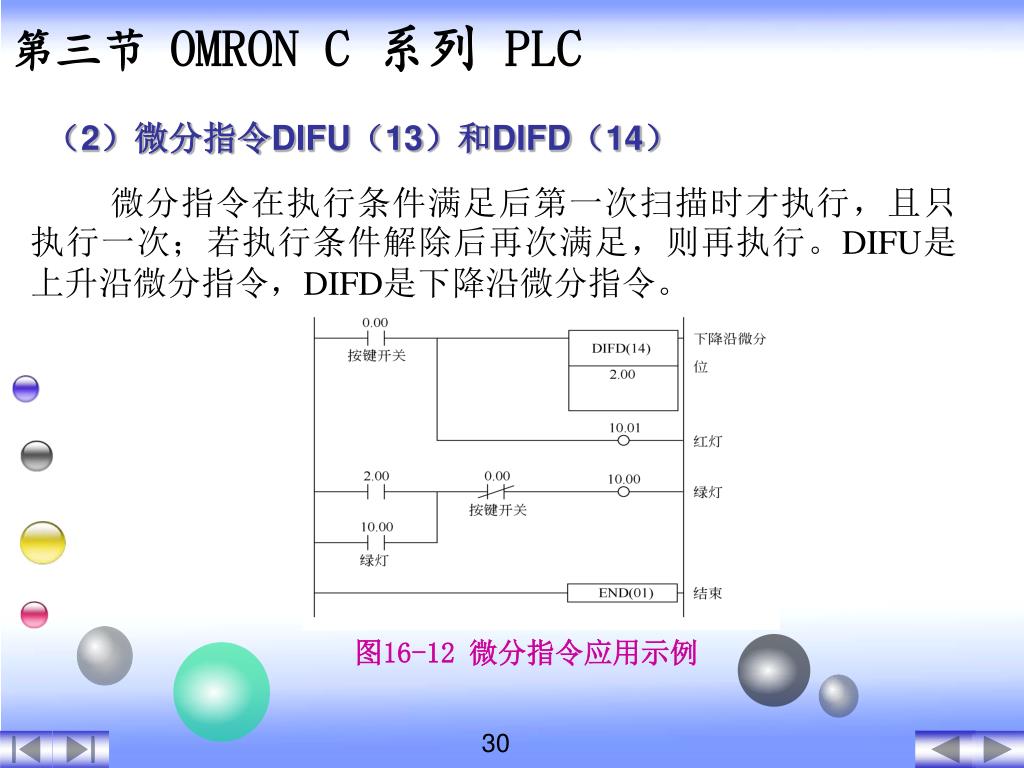 第三节 OMRON C 系列 PLC

（2）微分指令DIFU（13）和DIFD（14）

微分指令在执行条件满足后第一次扫描时才执行，且只执行一次；若执行条件解除后再次满足，则再执行。DIFU是上升沿微分指令，DIFD是下降沿微分指令。

0.00
按键开关
DIFD(14)
2.00
下降沿微分位
10.01
红灯
2.00
0.00
按键开关
10.00
绿灯
10.00
绿灯
END(01)
结束

图16-12 微分指令应用示例

30